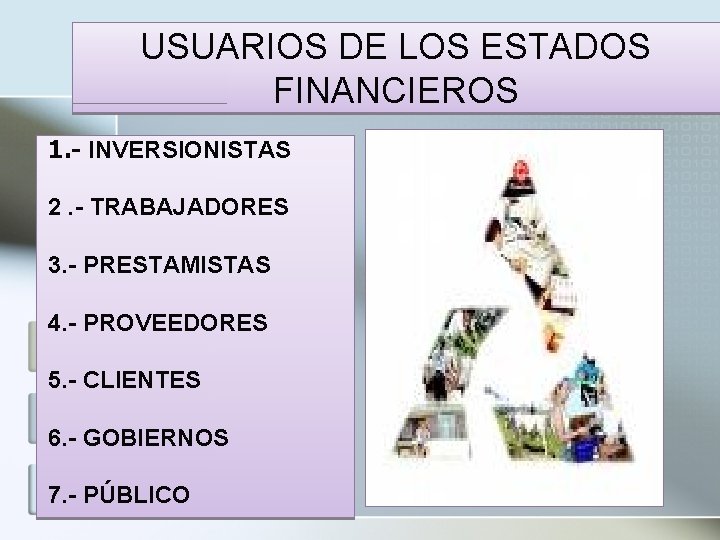 USUARIOS DE LOS ESTADOS FINANCIEROS

1.- INVERSIONISTAS

2 .- TRABAJADORES

3.- PRESTAMISTAS

4.- PROVEEDORES

5.- CLIENTES

6.- GOBIERNOS

7.- PÚBLICO